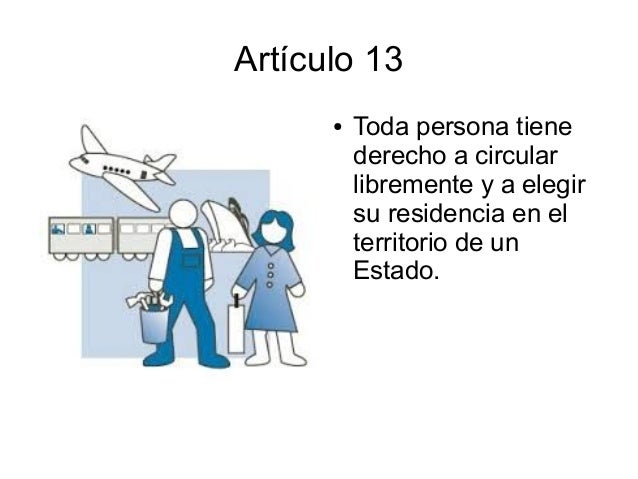 Artículo 13

• Toda persona tiene derecho a circular libremente y a elegir su residencia en el territorio de un Estado.